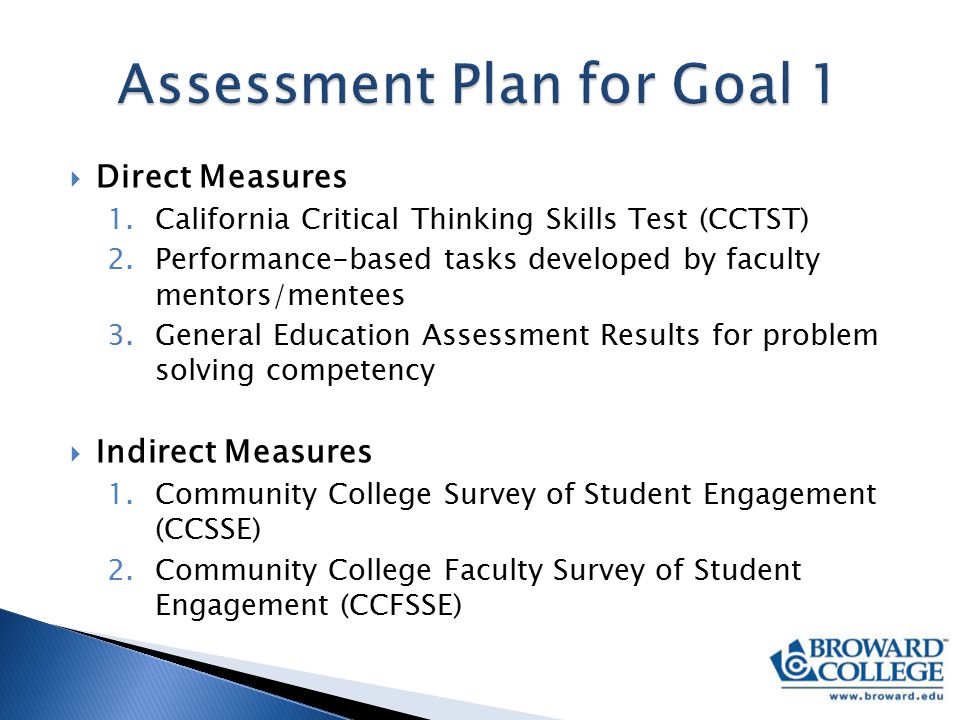 Assessment Plan for Goal 1

Direct Measures
1. California Critical Thinking Skills Test (CCTST)
2. Performance-based tasks developed by faculty mentors/mentees
3. General Education Assessment Results for problem solving competency

Indirect Measures
1. Community College Survey of Student Engagement (CCSSE)
2. Community College Faculty Survey of Student Engagement (CCFSSE)

BROWARD COLLEGE
www.broward.edu